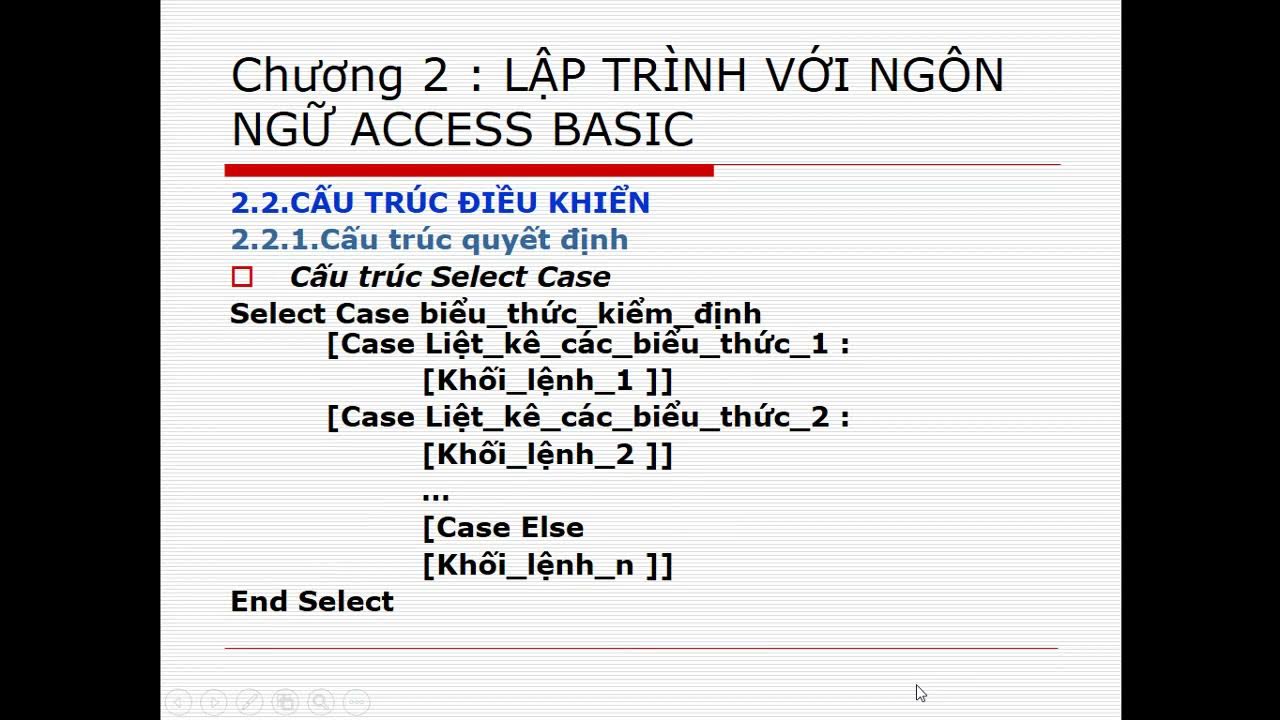 Chương 2 : LẬP TRÌNH VỚI NGÔN NGỮ ACCESS BASIC

2.2.CẤU TRÚC ĐIỀU KHIỂN
2.2.1.Cấu trúc quyết định
Cấu trúc Select Case
Select Case biểu_thức_kiểm_định
[Case Liệt_kê_các_biểu_thức_1 :
[Khối_lệnh_1 ]]
[Case Liệt_kê_các_biểu_thức_2 :
[Khối_lệnh_2 ]]
...
[Case Else
[Khối_lệnh_n ]]
End Select